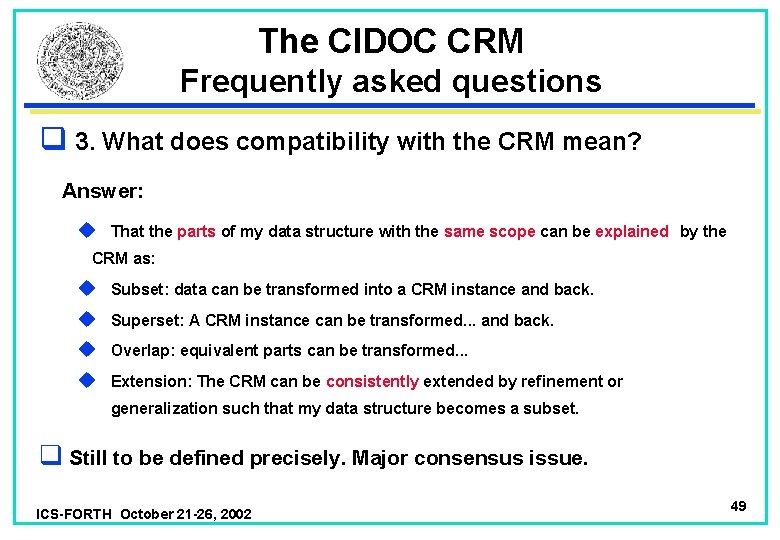 The CIDOC CRM
Frequently asked questions

3. What does compatibility with the CRM mean?

Answer:

That the parts of my data structure with the same scope can be explained by the CRM as:

Subset: data can be transformed into a CRM instance and back.

Superset: A CRM instance can be transformed... and back.

Overlap: equivalent parts can be transformed...

Extension: The CRM can be consistently extended by refinement or generalization such that my data structure becomes a subset.

Still to be defined precisely. Major consensus issue.

ICS-FORTH October 21-26, 2002

49